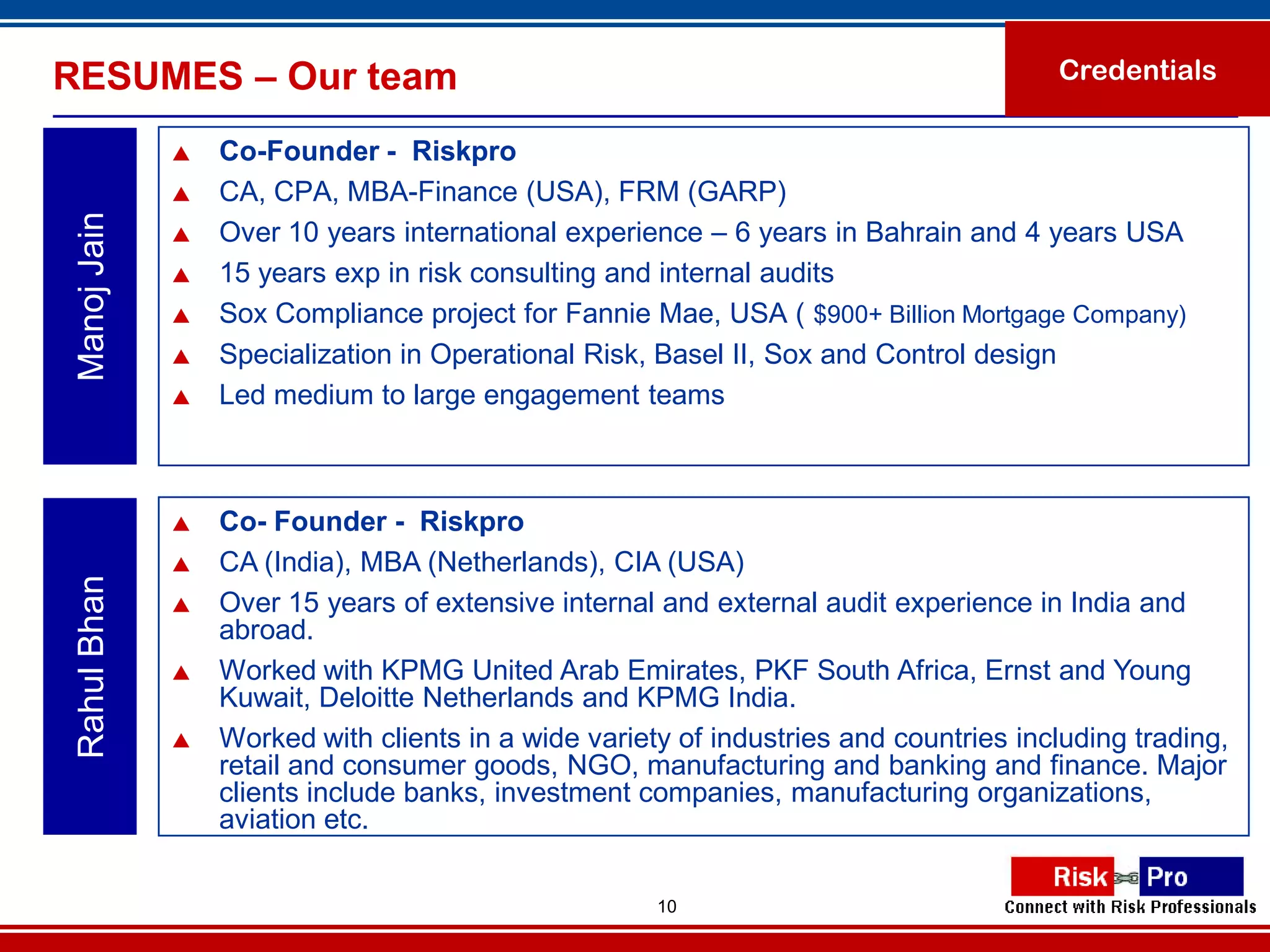 RESUMES – Our team

Credentials

Manoj Jain

▲ Co-Founder - Riskpro
▲ CA, CPA, MBA-Finance (USA), FRM (GARP)
▲ Over 10 years international experience – 6 years in Bahrain and 4 years USA
▲ 15 years exp in risk consulting and internal audits
▲ Sox Compliance project for Fannie Mae, USA ( $900+ Billion Mortgage Company)
▲ Specialization in Operational Risk, Basel II, Sox and Control design
▲ Led medium to large engagement teams

Rahul Bhan

▲ Co- Founder - Riskpro
▲ CA (India), MBA (Netherlands), CIA (USA)
▲ Over 15 years of extensive internal and external audit experience in India and abroad.
▲ Worked with KPMG United Arab Emirates, PKF South Africa, Ernst and Young Kuwait, Deloitte Netherlands and KPMG India.
▲ Worked with clients in a wide variety of industries and countries including trading, retail and consumer goods, NGO, manufacturing and banking and finance. Major clients include banks, investment companies, manufacturing organizations, aviation etc.

10

Risk Pro
Connect with Risk Professionals